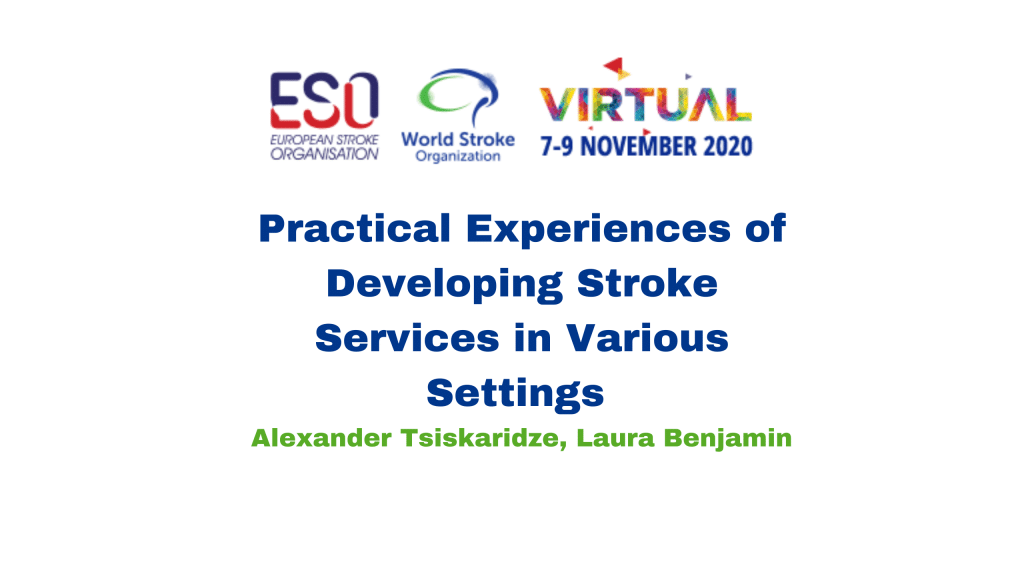 ESO
EUROPEAN STROKE ORGANISATION

World Stroke Organization

VIRTUAL
7-9 NOVEMBER 2020

Practical Experiences of Developing Stroke Services in Various Settings

Alexander Tsiskaridze, Laura Benjamin